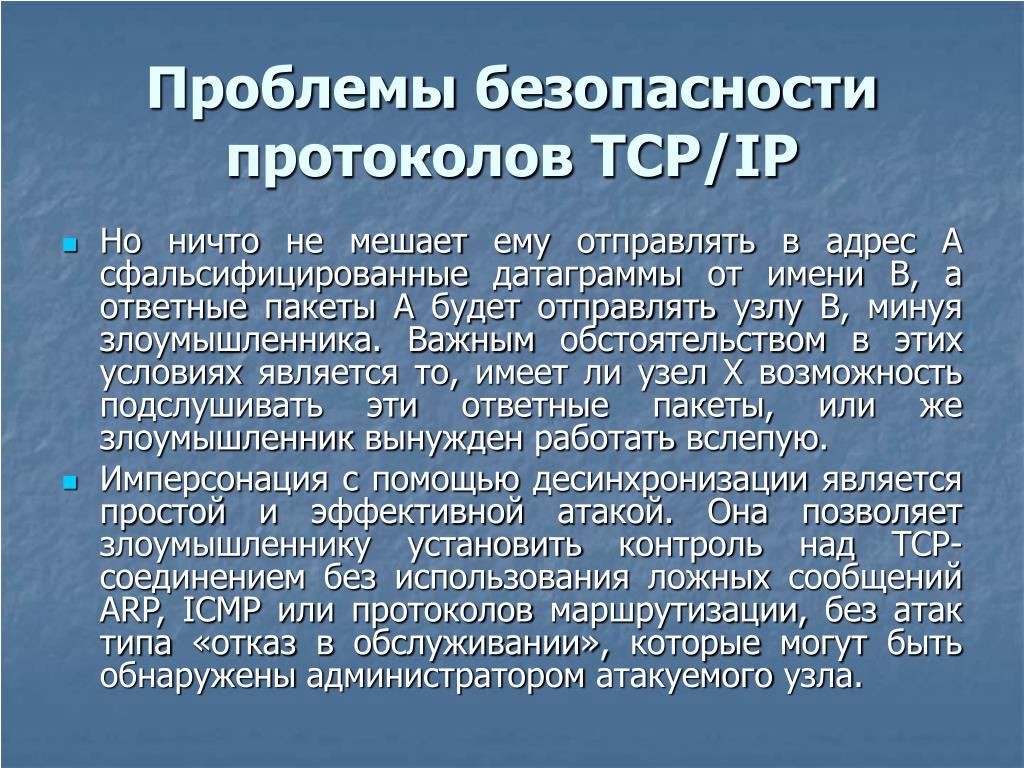 Проблемы безопасности протоколов TCP/IP

Но ничто не мешает ему отправлять в адрес А сфальсифицированные датаграммы от имени В, а ответные пакеты А будет отправлять узлу В, минуя злоумышленника. Важным обстоятельством в этих условиях является то, имеет ли узел Х возможность подслушивать эти ответные пакеты, или же злоумышленник вынужден работать вслепую.

Имперсонация с помощью десинхронизации является простой и эффективной атакой. Она позволяет злоумышленнику установить контроль над TCP-соединением без использования ложных сообщений ARP, ICMP или протоколов маршрутизации, без атак типа «отказ в обслуживании», которые могут быть обнаружены администратором атакуемого узла.